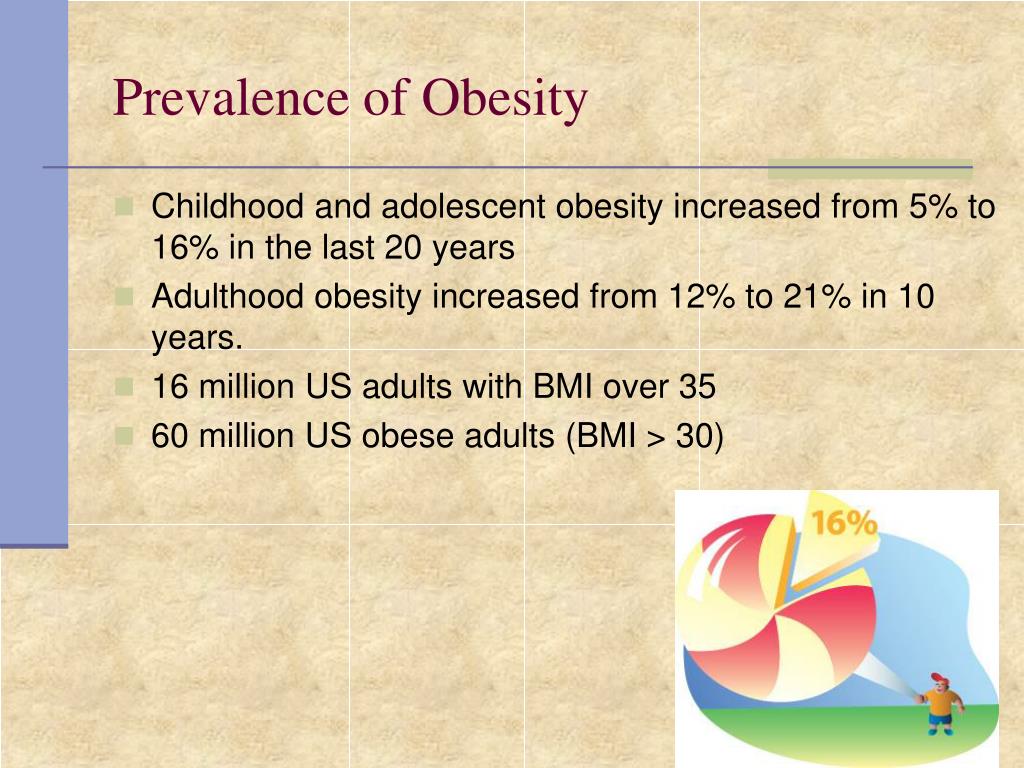 Prevalence of Obesity

Childhood and adolescent obesity increased from 5% to 16% in the last 20 years

Adulthood obesity increased from 12% to 21% in 10 years.

16 million US adults with BMI over 35

60 million US obese adults (BMI > 30)

16%